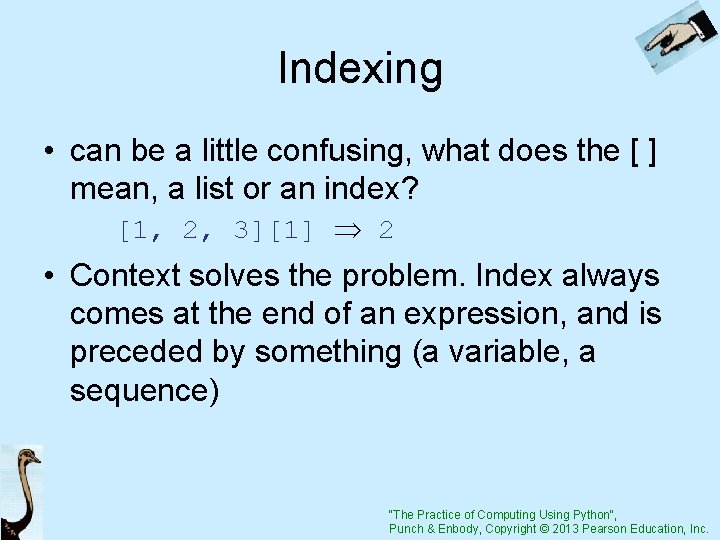 Indexing

• can be a little confusing, what does the [ ] mean, a list or an index?

[1, 2, 3][1] $\Rightarrow$ 2

• Context solves the problem. Index always comes at the end of an expression, and is preceded by something (a variable, a sequence)

"The Practice of Computing Using Python",
Punch & Enbody, Copyright © 2013 Pearson Education, Inc.